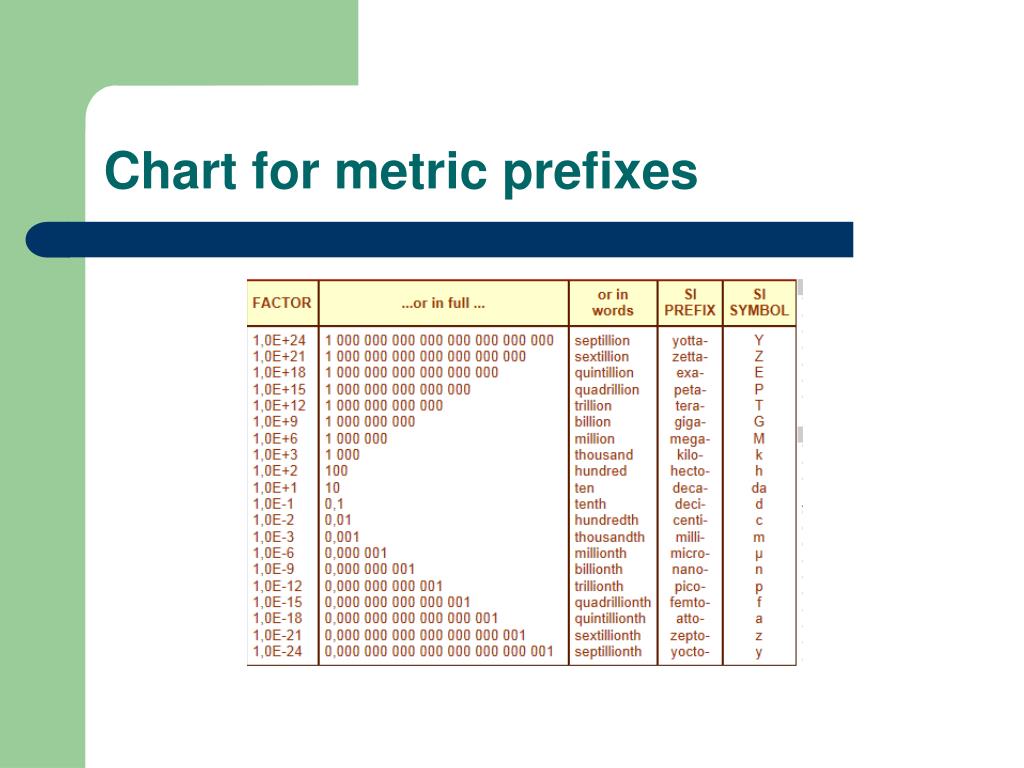 Chart for metric prefixes

| FACTOR | ...or in full ... | or in words | SI PREFIX | SI SYMBOL |
|---|---|---|---|---|
| 1,0E+24 | 1 000 000 000 000 000 000 000 000 | septillion | yotta- | Y |
| 1,0E+21 | 1 000 000 000 000 000 000 000 | sextillion | zetta- | Z |
| 1,0E+18 | 1 000 000 000 000 000 000 | quintillion | exa- | E |
| 1,0E+15 | 1 000 000 000 000 000 | quadrillion | peta- | P |
| 1,0E+12 | 1 000 000 000 000 | trillion | tera- | T |
| 1,0E+9 | 1 000 000 000 | billion | giga- | G |
| 1,0E+6 | 1 000 000 | million | mega- | M |
| 1,0E+3 | 1 000 | thousand | kilo- | k |
| 1,0E+2 | 100 | hundred | hecto- | h |
| 1,0E+1 | 10 | ten | deca- | da |
| 1,0E-1 | 0,1 | tenth | deci- | d |
| 1,0E-2 | 0,01 | hundredth | centi- | c |
| 1,0E-3 | 0,001 | thousandth | milli- | m |
| 1,0E-6 | 0,000 001 | millionth | micro- | µ |
| 1,0E-9 | 0,000 000 001 | billionth | nano- | n |
| 1,0E-12 | 0,000 000 000 001 | trillionth | pico- | p |
| 1,0E-15 | 0,000 000 000 000 001 | quadrillionth | femto- | f |
| 1,0E-18 | 0,000 000 000 000 000 001 | quintillionth | atto- | a |
| 1,0E-21 | 0,000 000 000 000 000 000 001 | sextillionth | zepto- | z |
| 1,0E-24 | 0,000 000 000 000 000 000 000 001 | septillionth | yocto- | y |